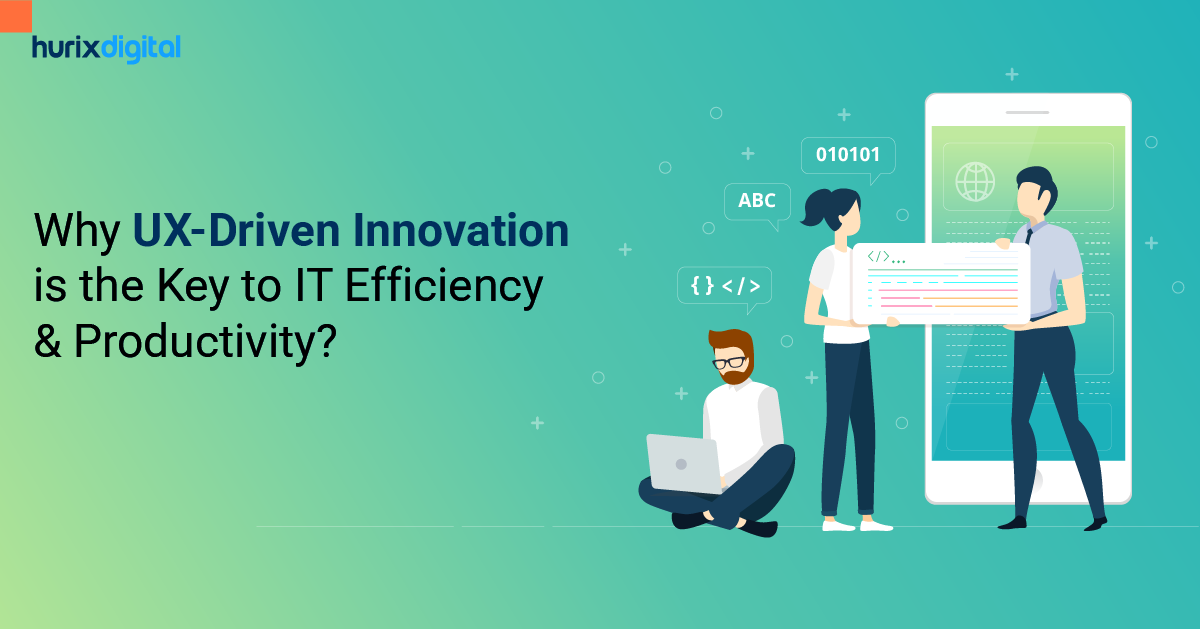 hurixdigital

Why UX-Driven Innovation is the Key to IT Efficiency & Productivity?

010101

ABC

{ } </>

</>...